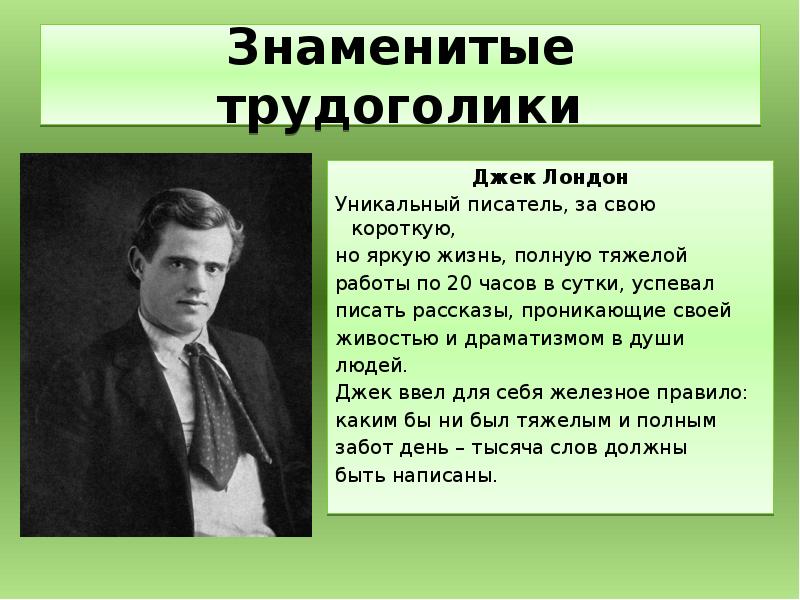 Знаменитые трудоголики

Джек Лондон

Уникальный писатель, за свою короткую, но яркую жизнь, полную тяжелой работы по 20 часов в сутки, успевал писать рассказы, проникающие своей живостью и драматизмом в души людей.

Джек ввел для себя железное правило: каким бы ни был тяжелым и полным забот день – тысяча слов должны быть написаны.